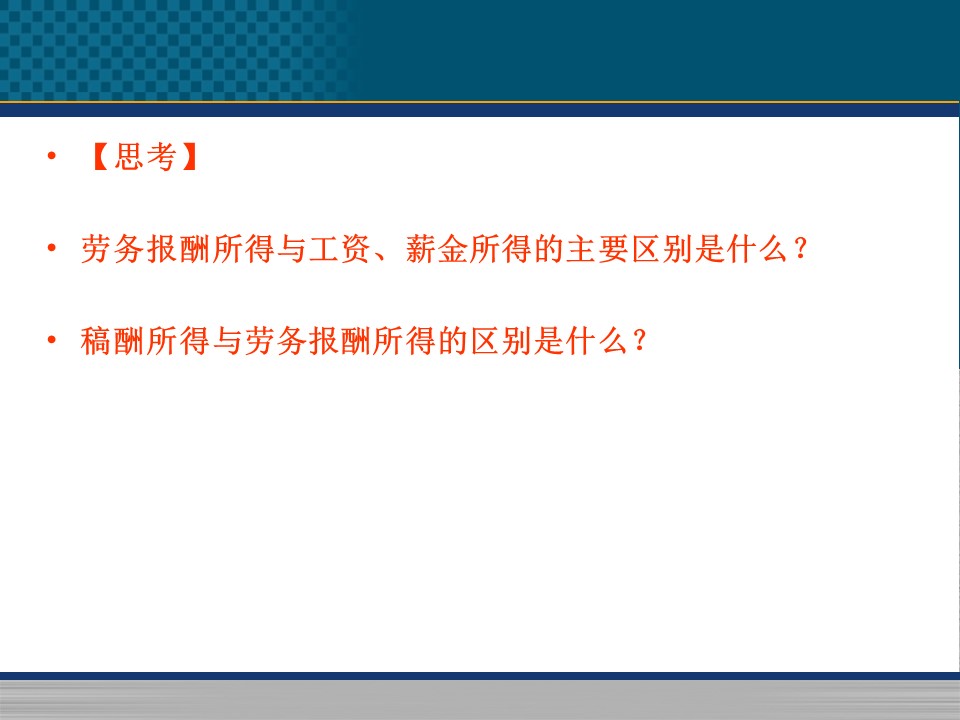 • 【思考】

• 劳务报酬所得与工资、薪金所得的主要区别是什么？

• 稿酬所得与劳务报酬所得的区别是什么？